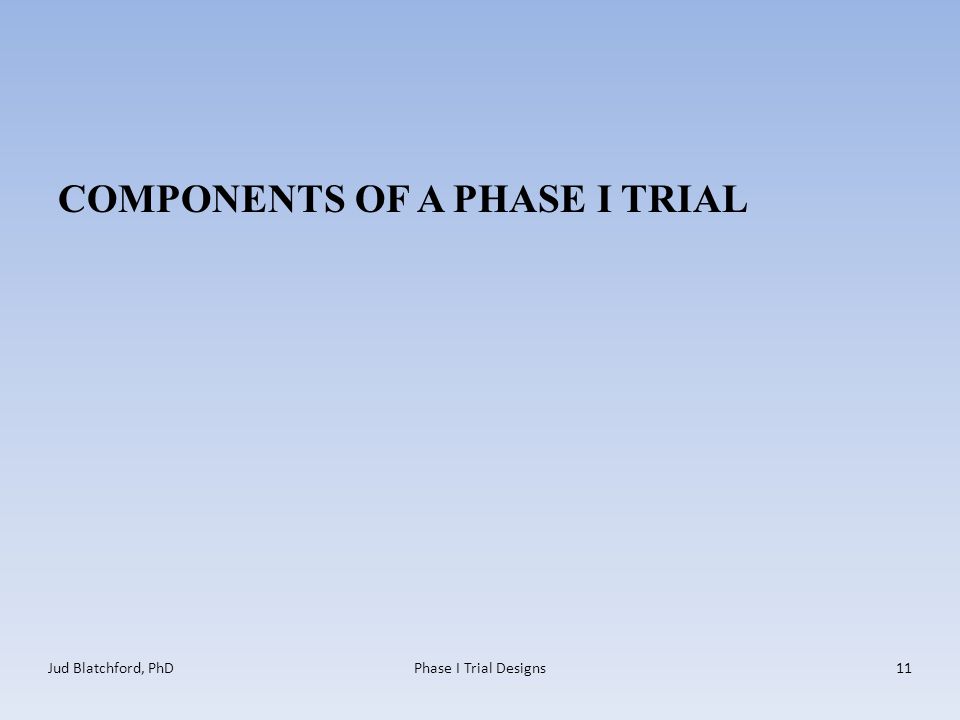 COMPONENTS OF A PHASE I TRIAL

Jud Blatchford, PhD

Phase I Trial Designs

11